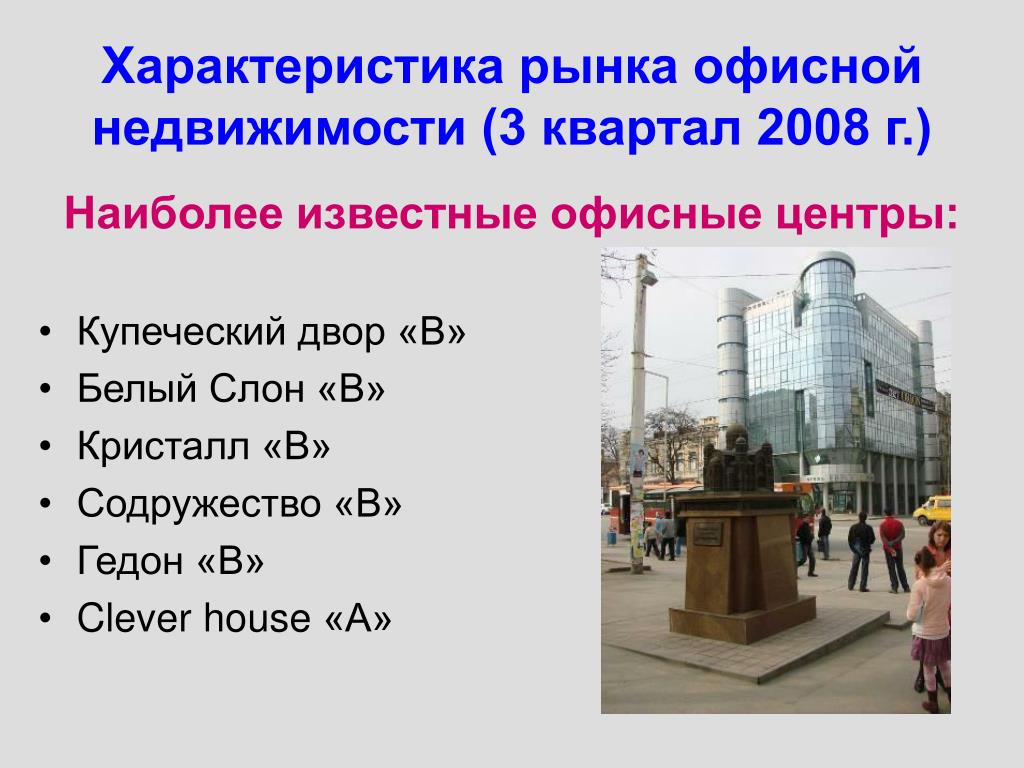 Характеристика рынка офисной недвижимости (3 квартал 2008 г.)

Наиболее известные офисные центры:

• Купеческий двор «В»
• Белый Слон «В»
• Кристалл «В»
• Содружество «В»
• Гедон «В»
• Clever house «А»